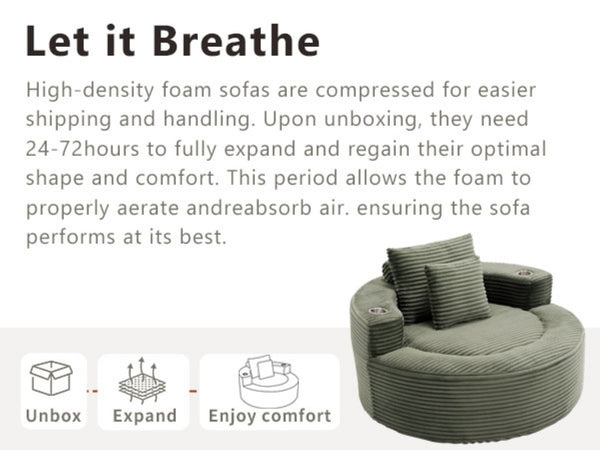 Let it Breathe

High-density foam sofas are compressed for easier shipping and handling. Upon unboxing, they need 24-72hours to fully expand and regain their optimal shape and comfort. This period allows the foam to properly aerate andreabsorb air. ensuring the sofa performs at its best.

Unbox

Expand

Enjoy comfort